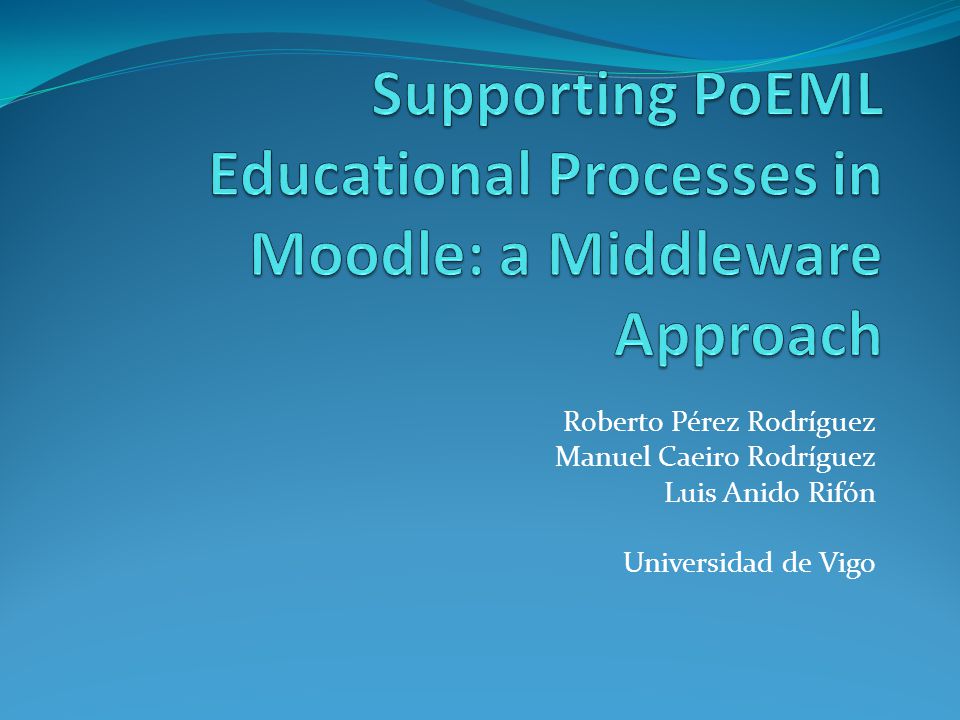 Supporting PoEML Educational Processes in Moodle: a Middleware Approach

Roberto Pérez Rodríguez
Manuel Caeiro Rodríguez
Luis Anido Rifón

Universidad de Vigo